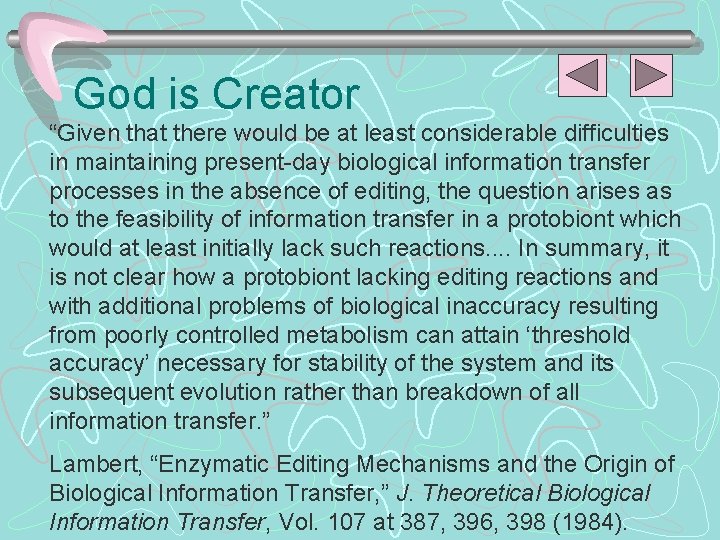 God is Creator

“Given that there would be at least considerable difficulties in maintaining present-day biological information transfer processes in the absence of editing, the question arises as to the feasibility of information transfer in a protobiont which would at least initially lack such reactions.... In summary, it is not clear how a protobiont lacking editing reactions and with additional problems of biological inaccuracy resulting from poorly controlled metabolism can attain ‘threshold accuracy’ necessary for stability of the system and its subsequent evolution rather than breakdown of all information transfer.”

Lambert, “Enzymatic Editing Mechanisms and the Origin of Biological Information Transfer,” J. Theoretical Biological Information Transfer, Vol. 107 at 387, 396, 398 (1984).